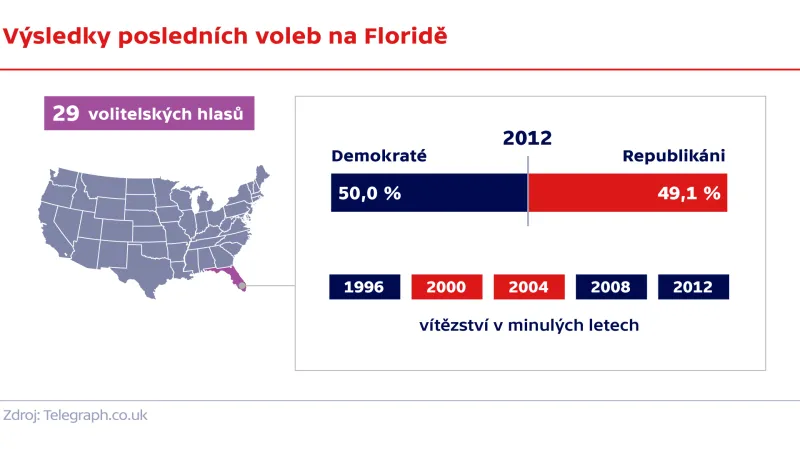 Výsledky posledních voleb na Floridě

29 volitelských hlasů

2012

Demokraté

Republikáni

50,0 %

49,1 %

1996 2000 2004 2008 2012

vítězství v minulých letech

Zdroj: Telegraph.co.uk